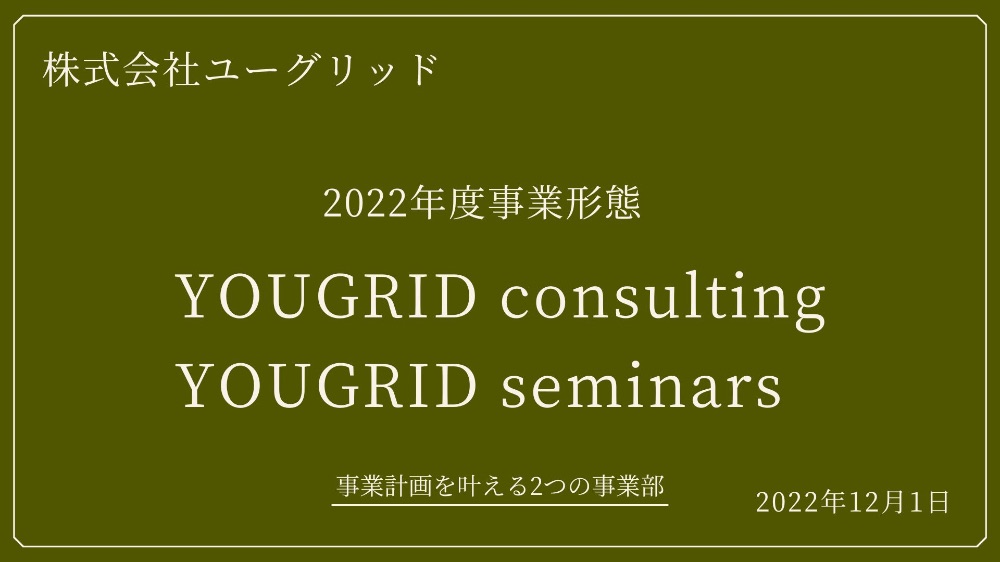 株式会社ユーグリッド

2022年度事業形態

YOUGRID consulting
YOUGRID seminars

事業計画を叶える2つの事業部

2022年12月1日